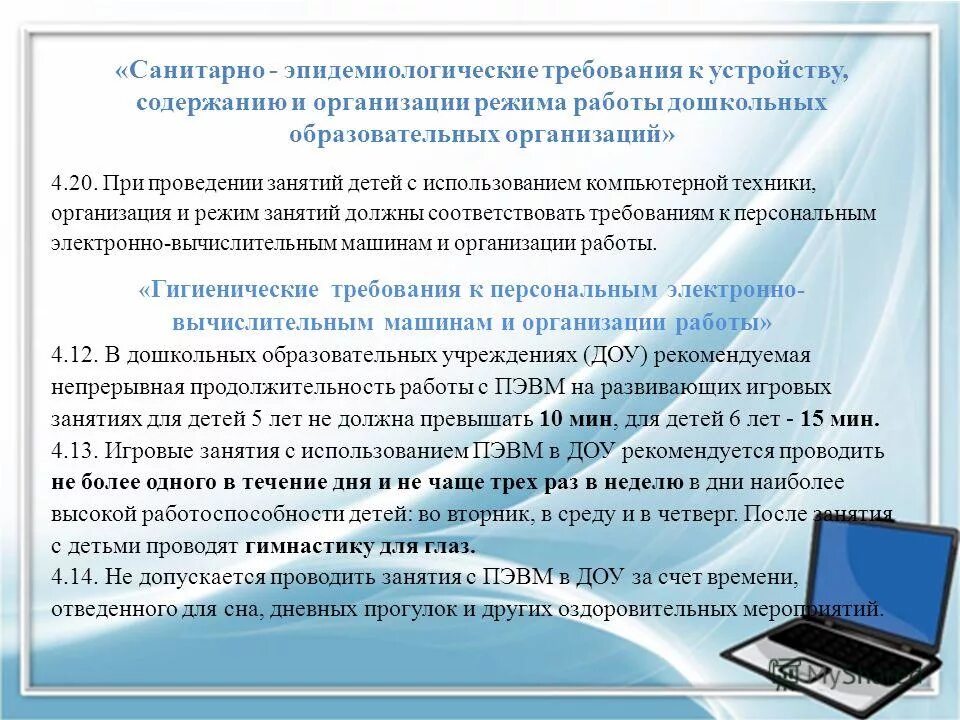 «Санитарно - эпидемиологические требования к устройству, содержанию и организации режима работы дошкольных образовательных организаций»

4.20. При проведении занятий детей с использованием компьютерной техники, организация и режим занятий должны соответствовать требованиям к персональным электронно-вычислительным машинам и организации работы.

«Гигиенические требования к персональным электронно-вычислительным машинам и организации работы»

4.12. В дошкольных образовательных учреждениях (ДОУ) рекомендуемая непрерывная продолжительность работы с ПЭВМ на развивающих игровых занятиях для детей 5 лет не должна превышать 10 мин, для детей 6 лет - 15 мин.
4.13. Игровые занятия с использованием ПЭВМ в ДОУ рекомендуется проводить не более одного в течение дня и не чаще трех раз в неделю в дни наиболее высокой работоспособности детей: во вторник, в среду и в четверг. После занятия с детьми проводят гимнастику для глаз.
4.14. Не допускается проводить занятия с ПЭВМ в ДОУ за счет времени, отведенного для сна, дневных прогулок и других оздоровительных мероприятий.

MyShared